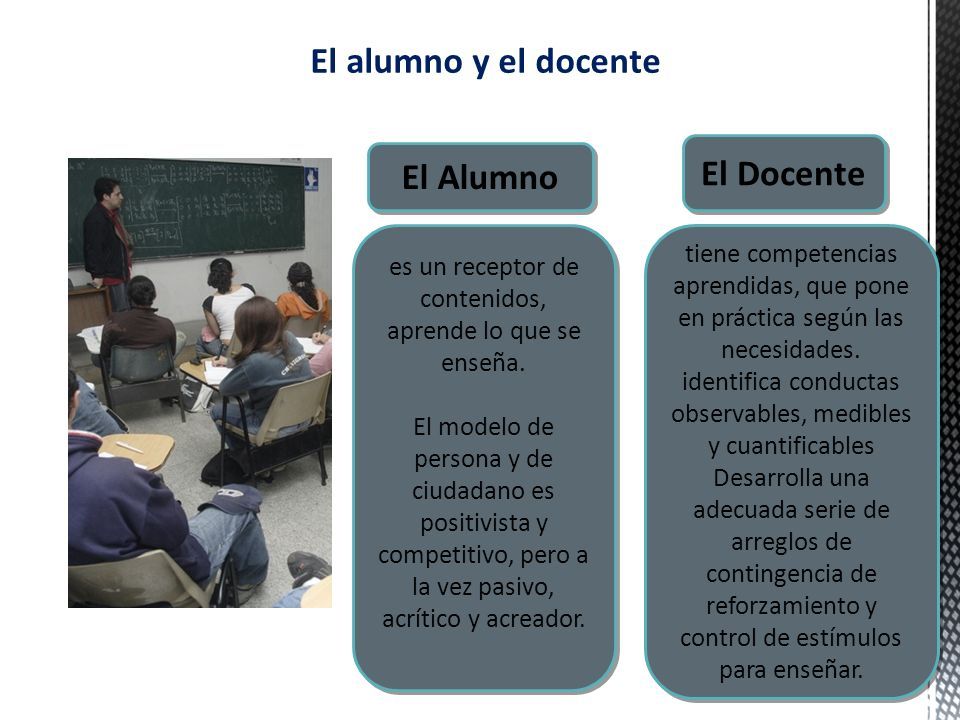 El alumno y el docente

El Alumno

es un receptor de contenidos, aprende lo que se enseña.

El modelo de persona y de ciudadano es positivista y competitivo, pero a la vez pasivo, acrítico y acreador.

El Docente

tiene competencias aprendidas, que pone en práctica según las necesidades. identifica conductas observables, medibles y cuantificables Desarrolla una adecuada serie de arreglos de contingencia de reforzamiento y control de estímulos para enseñar.